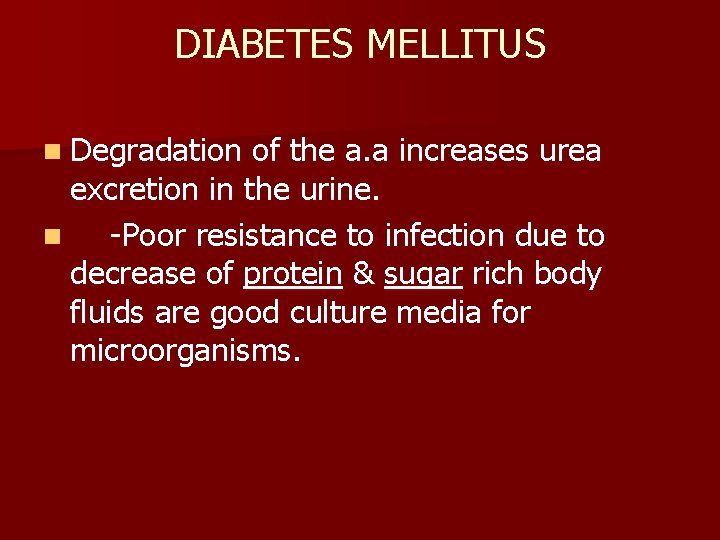 DIABETES MELLITUS

Degradation of the a.a increases urea excretion in the urine.

-Poor resistance to infection due to decrease of protein & sugar rich body fluids are good culture media for microorganisms.